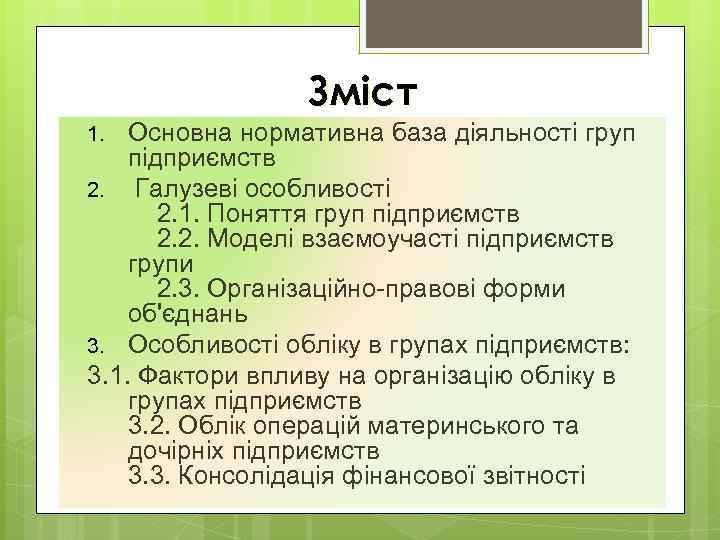 Зміст

1. Основна нормативна база діяльності груп підприємств

2. Галузеві особливості
2.1. Поняття груп підприємств
2.2. Моделі взаємоучасті підприємств групи
2.3. Організаційно-правові форми об'єднань

3. Особливості обліку в групах підприємств:

3.1. Фактори впливу на організацію обліку в групах підприємств
3.2. Облік операцій материнського та дочірніх підприємств
3.3. Консолідація фінансової звітності